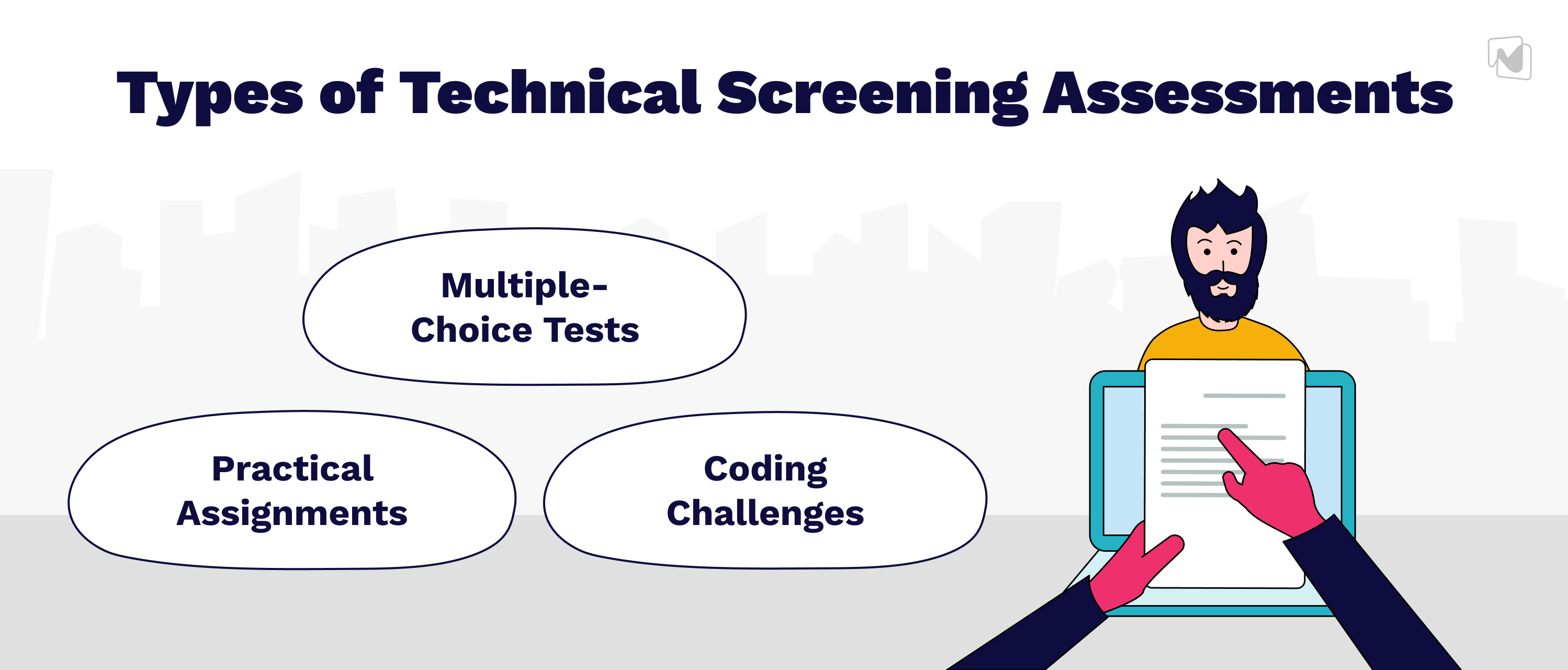 Types of Technical Screening Assessments

Multiple-Choice Tests

Practical Assignments

Coding Challenges